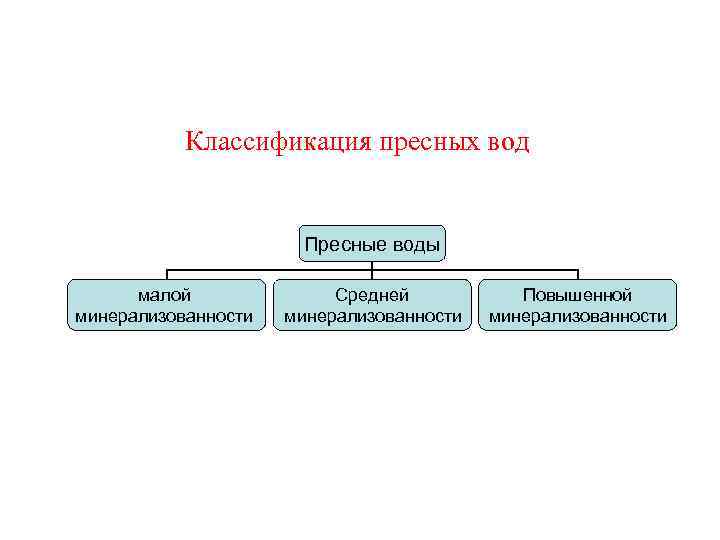 Классификация пресных вод

Пресные воды

малой минерализованности

Средней минерализованности

Повышенной минерализованности